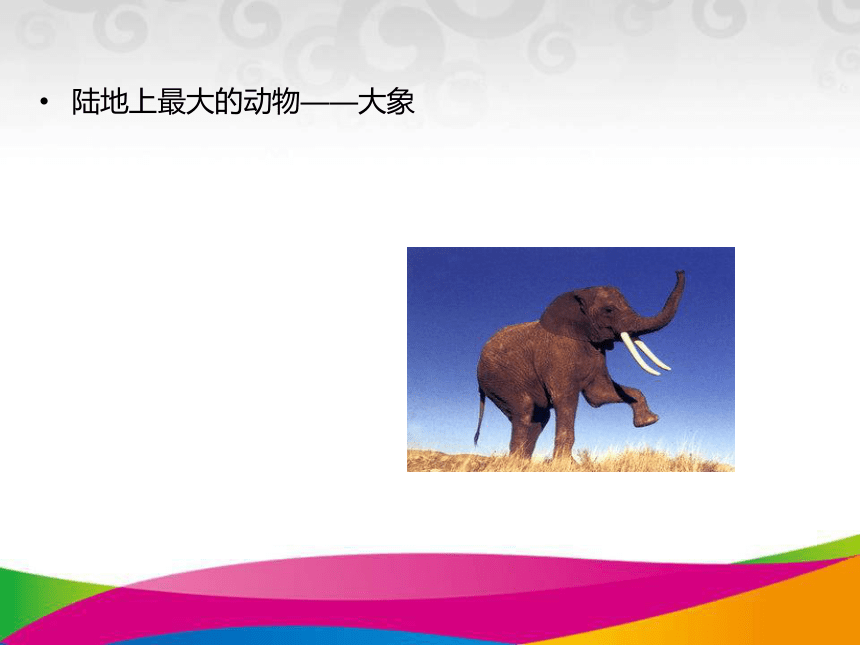 • 陆地上最大的动物——大象